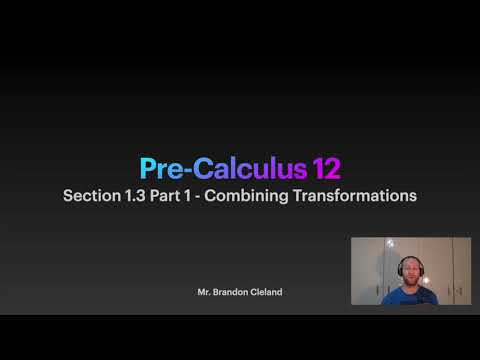 Pre-Calculus 12
Section 1.3 Part 1 - Combining Transformations

Mr. Brandon Cleland